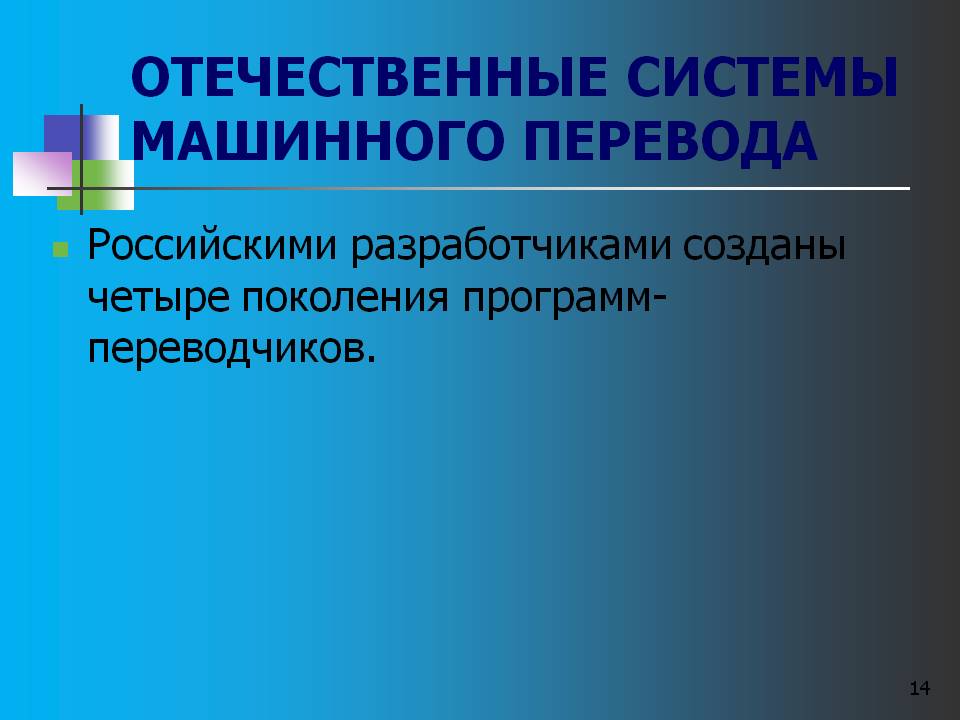 ОТЕЧЕСТВЕННЫЕ СИСТЕМЫ МАШИННОГО ПЕРЕВОДА

Российскими разработчиками созданы четыре поколения программ-переводчиков.

14